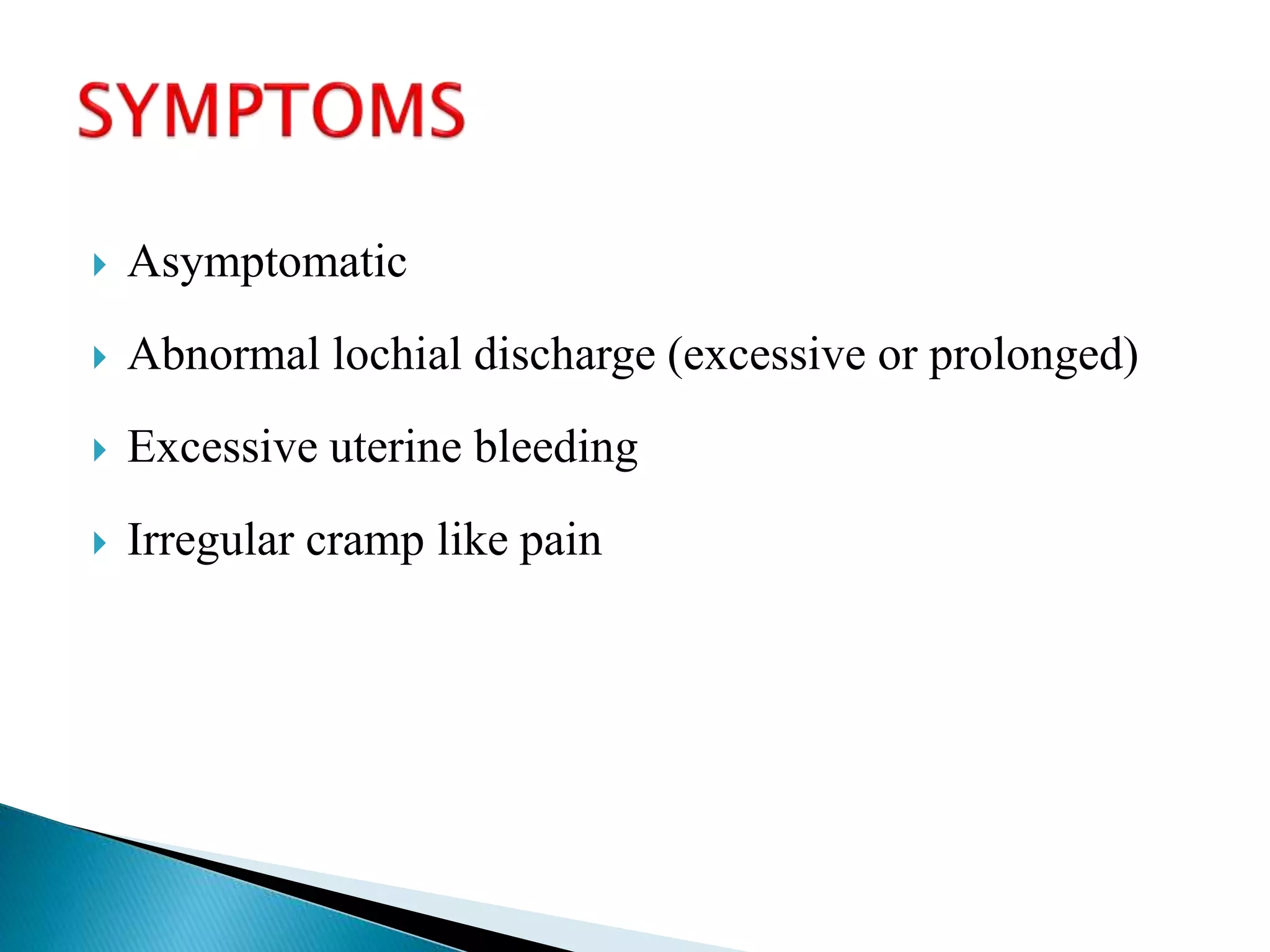 SYMPTOMS

Asymptomatic

Abnormal lochial discharge (excessive or prolonged)

Excessive uterine bleeding

Irregular cramp like pain